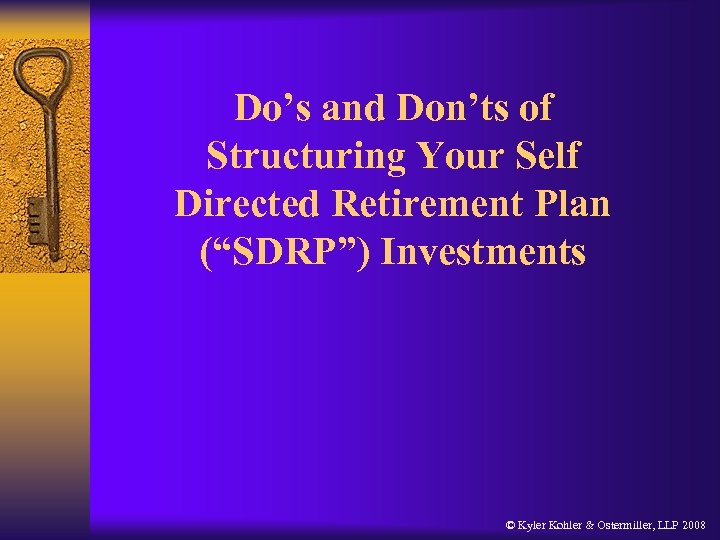 Do’s and Don’ts of Structuring Your Self Directed Retirement Plan (“SDRP”) Investments

© Kyler Kohler & Ostermiller, LLP 2008